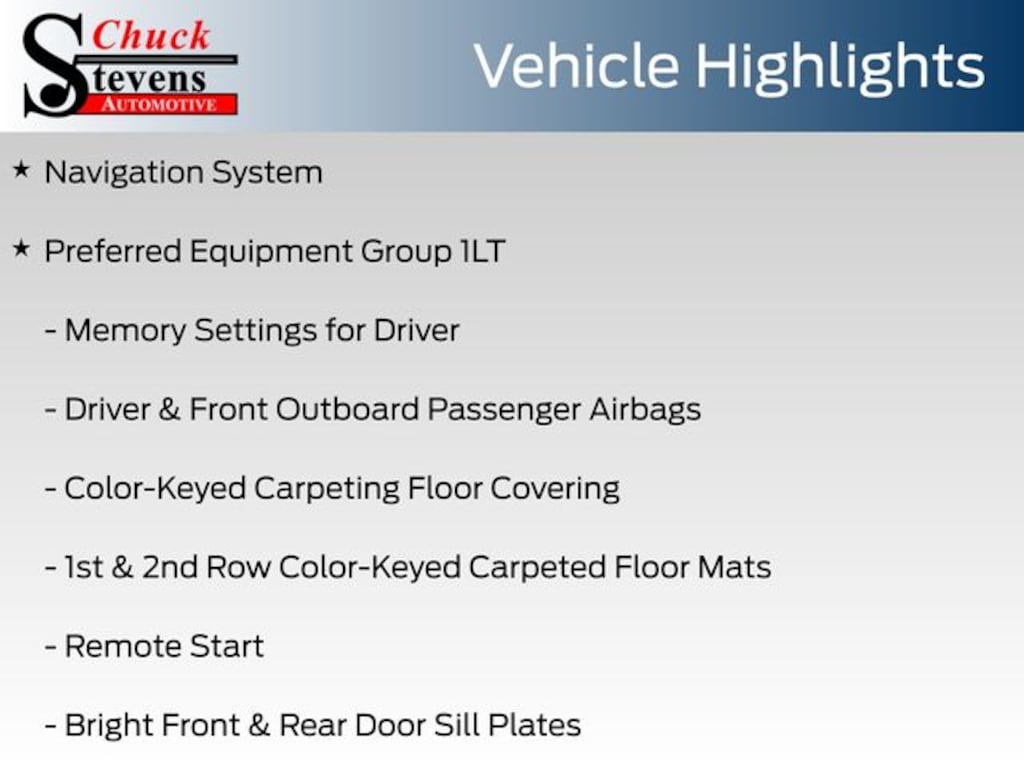 Chuck
Stevens
AUTOMOTIVE

Vehicle Highlights

★ Navigation System

★ Preferred Equipment Group 1LT

- Memory Settings for Driver

- Driver & Front Outboard Passenger Airbags

- Color-Keyed Carpeting Floor Covering

- 1st & 2nd Row Color-Keyed Carpeted Floor Mats

- Remote Start

- Bright Front & Rear Door Sill Plates